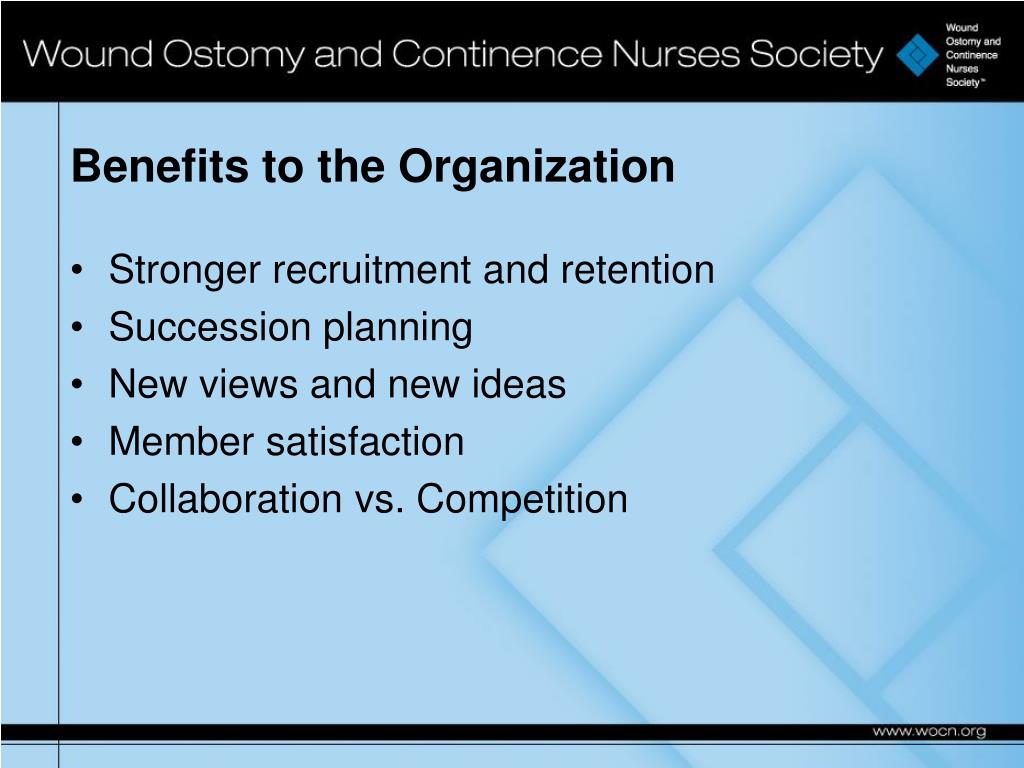 Wound Ostomy and Continence Nurses Society

Wound Ostomy and Continence Nurses Society™

Benefits to the Organization

• Stronger recruitment and retention
• Succession planning
• New views and new ideas
• Member satisfaction
• Collaboration vs. Competition

www.wocn.org